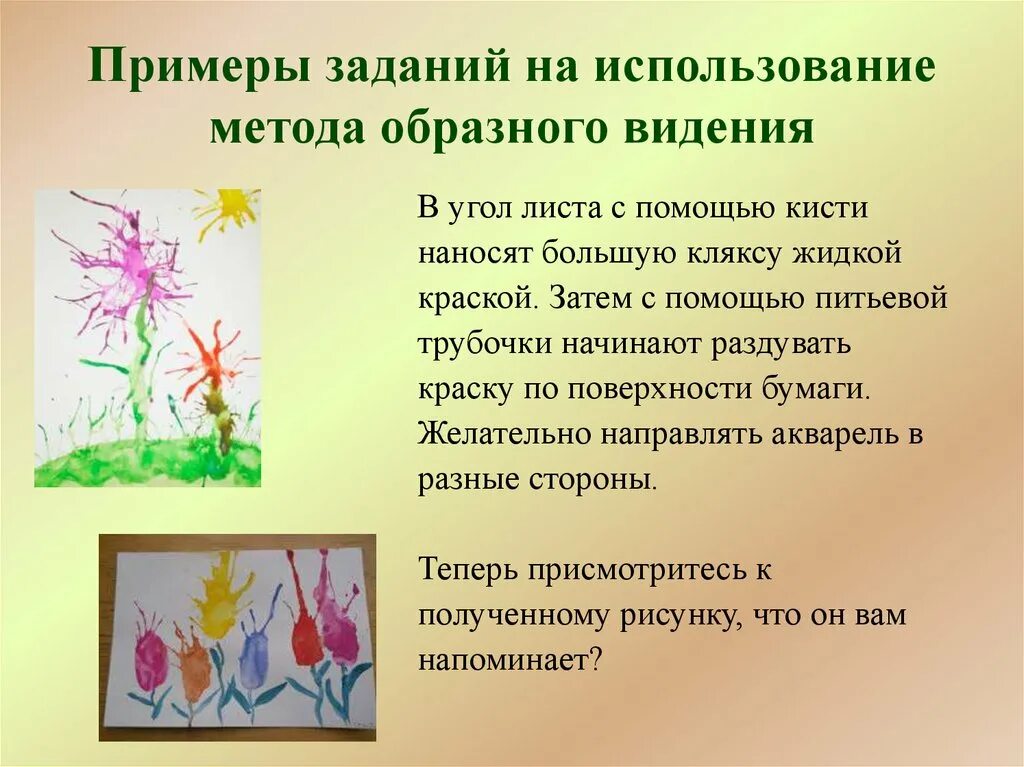 Примеры заданий на использование метода образного видения

В угол листа с помощью кисти наносят большую кляксу жидкой краской. Затем с помощью питьевой трубочки начинают раздувать краску по поверхности бумаги. Желательно направлять акварель в разные стороны.

Теперь присмотритесь к полученному рисунку, что он вам напоминает?